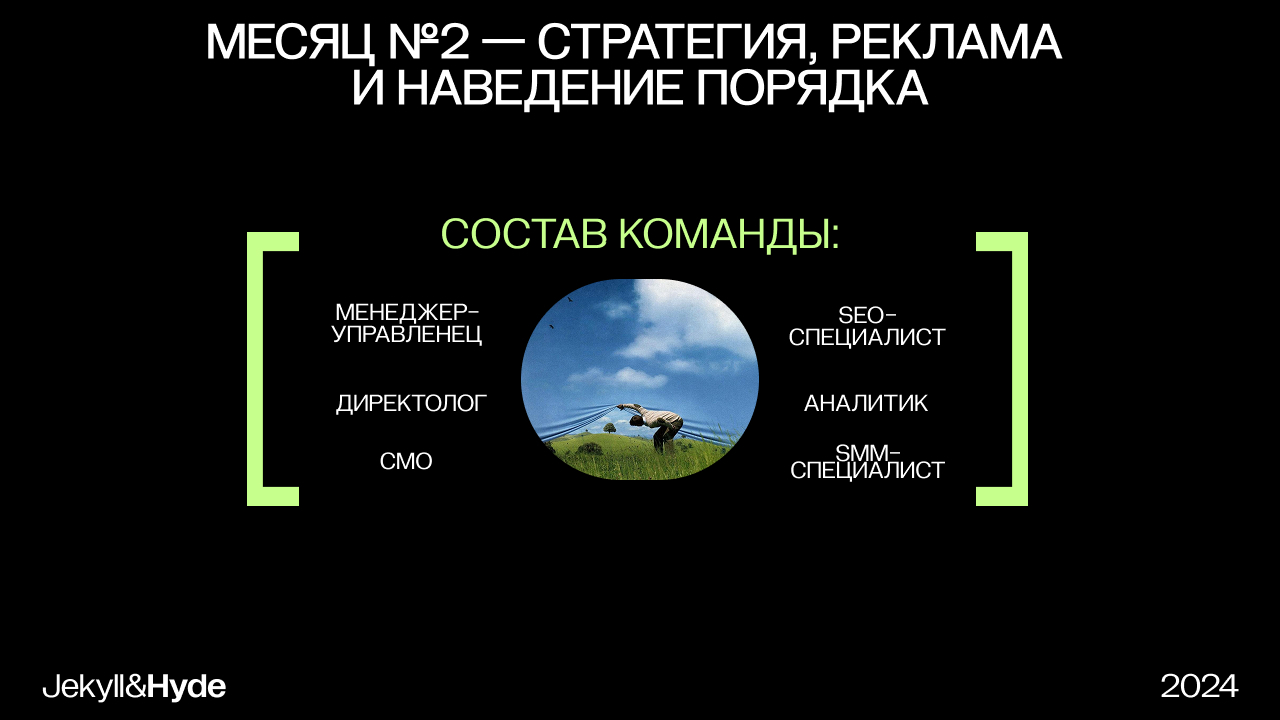 МЕСЯЦ №2 — СТРАТЕГИЯ, РЕКЛАМА И НАВЕДЕНИЕ ПОРЯДКА

СОСТАВ КОМАНДЫ:

МЕНЕДЖЕР-УПРАВЛЕНЕЦ

ДИРЕКТОЛОГ

СМО

SEO-СПЕЦИАЛИСТ

АНАЛИТИК

SMM-СПЕЦИАЛИСТ

Jekyll&Hyde

2024